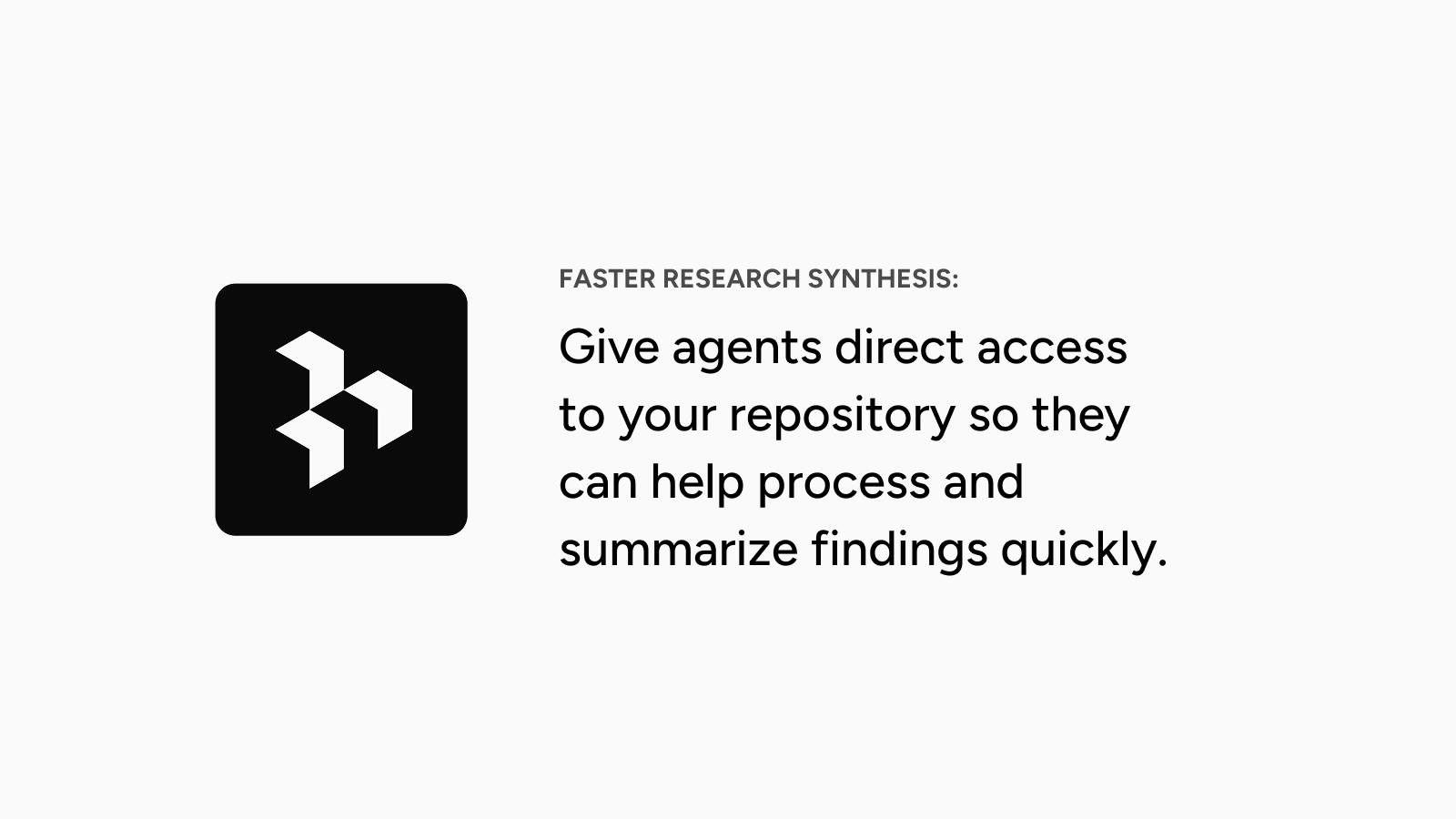 FASTER RESEARCH SYNTHESIS:

Give agents direct access to your repository so they can help process and summarize findings quickly.